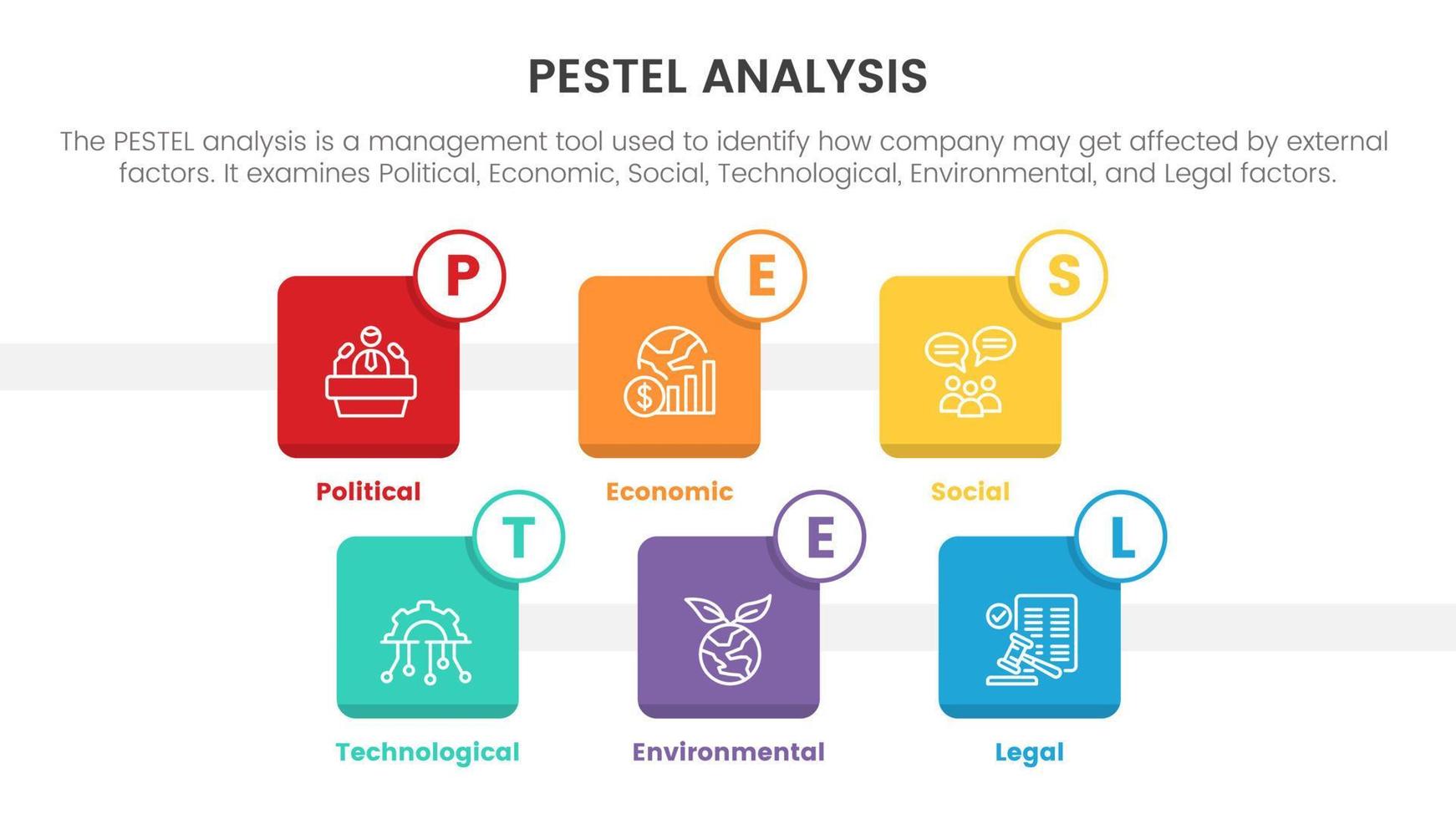 PESTEL ANALYSIS

The PESTEL analysis is a management tool used to identify how company may get affected by external factors. It examines Political, Economic, Social, Technological, Environmental, and Legal factors.

P
Political

E
Economic

S
Social

T
Technological

E
Environmental

L
Legal